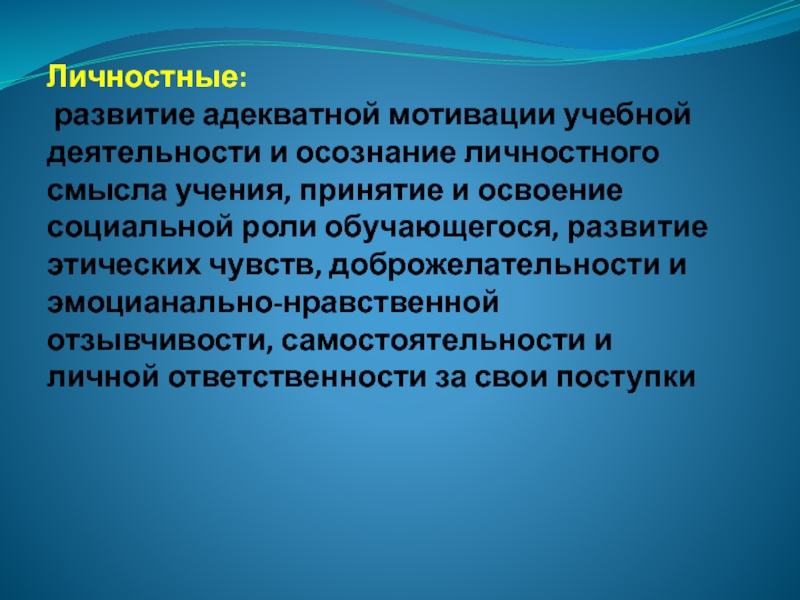 Личностные:
развитие адекватной мотивации учебной деятельности и осознание личностного смысла учения, принятие и освоение социальной роли обучающегося, развитие этических чувств, доброжелательности и эмоцианально-нравственной отзывчивости, самостоятельности и личной ответственности за свои поступки